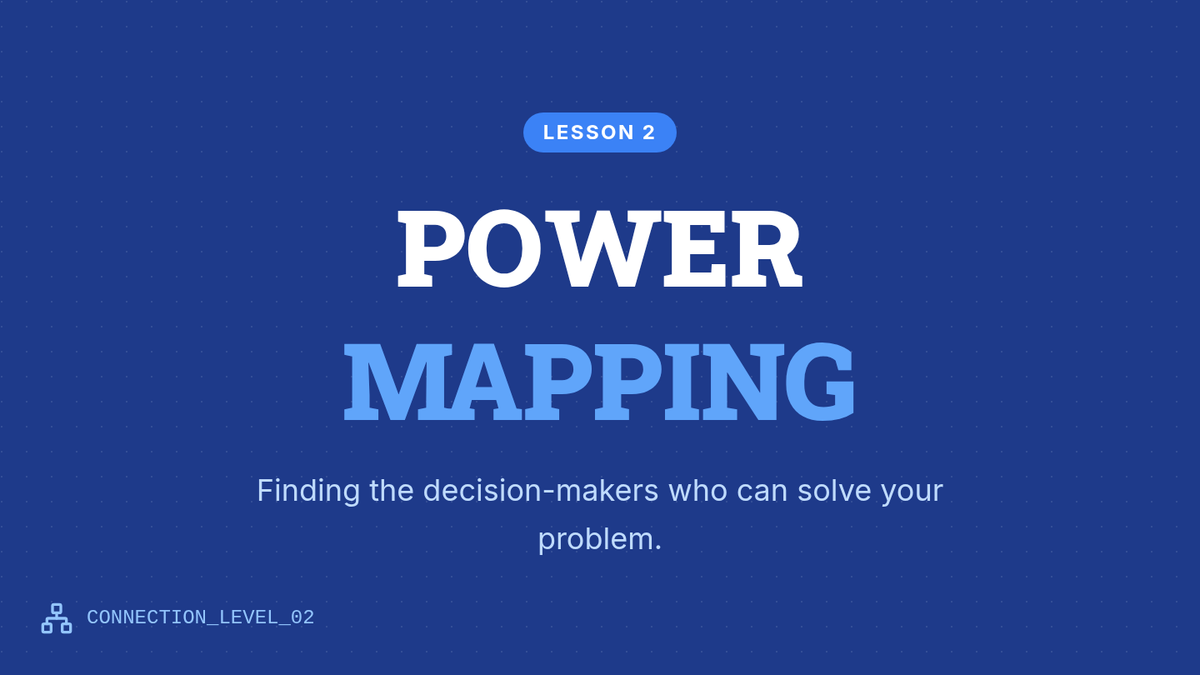 LESSON 2

POWER
MAPPING

Finding the decision-makers who can solve your problem.

CONNECTION_LEVEL_02